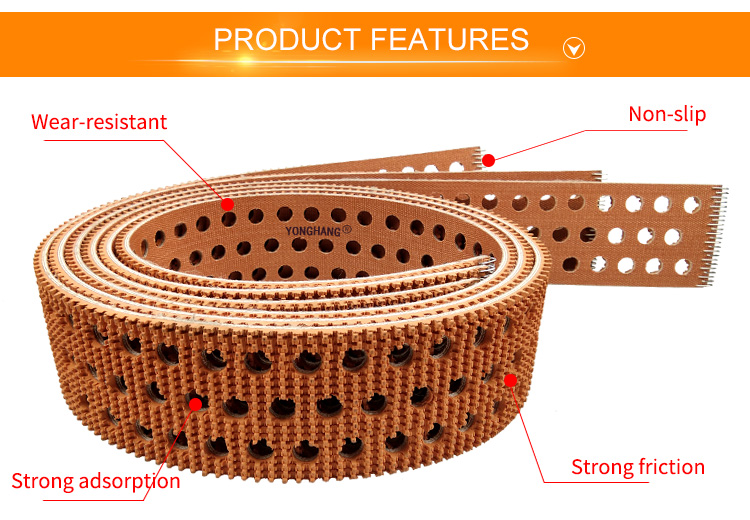 PRODUCT FEATURES

Wear-resistant

Non-slip

YONGHANG®

Strong adsorption

Strong friction